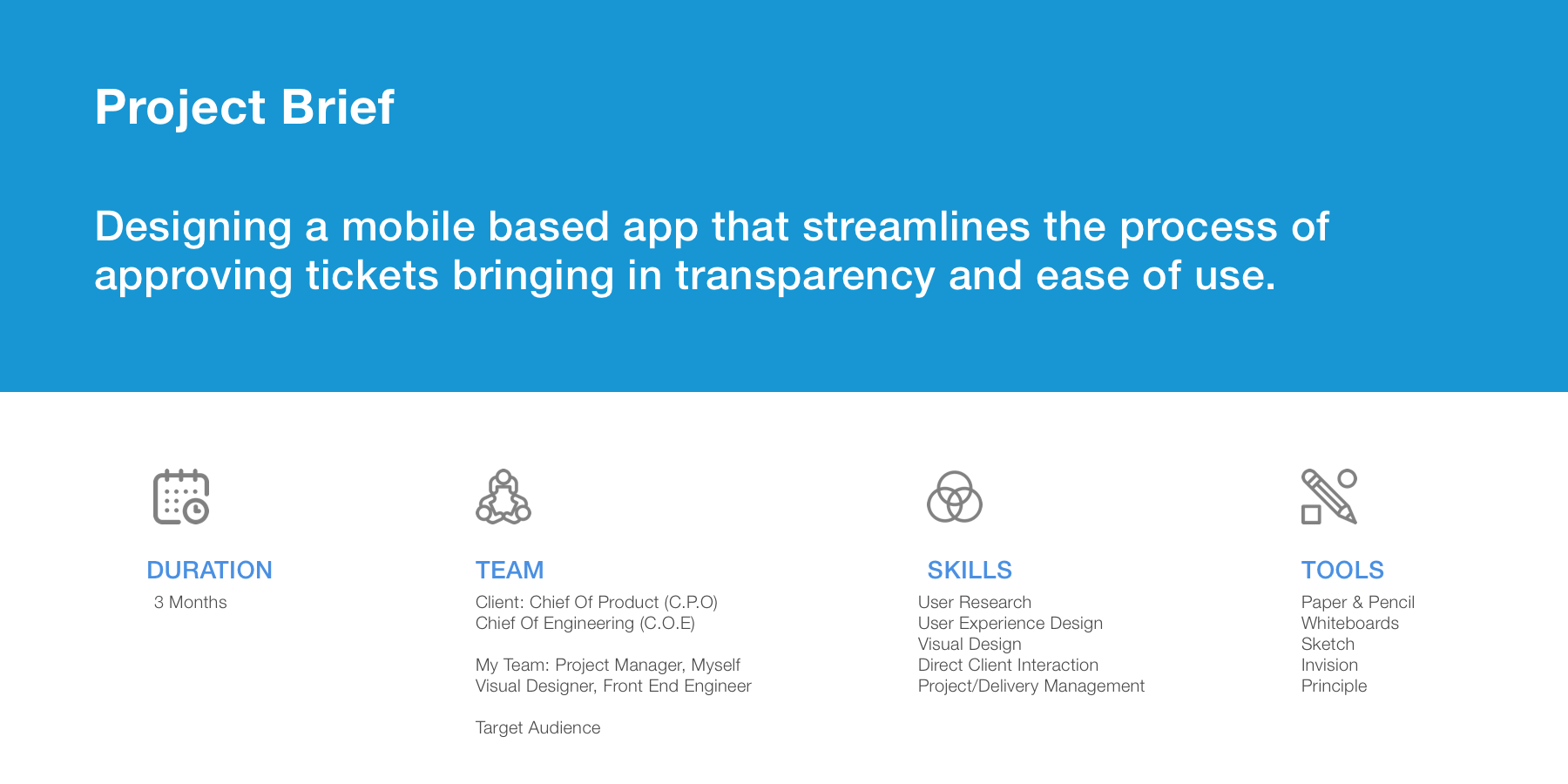 Project Brief

Designing a mobile based app that streamlines the process of approving tickets bringing in transparency and ease of use.

DURATION
3 Months

TEAM
Client: Chief Of Product (C.P.O)
Chief Of Engineering (C.O.E)

My Team: Project Manager, Myself
Visual Designer, Front End Engineer

Target Audience

SKILLS
User Research
User Experience Design
Visual Design
Direct Client Interaction
Project/Delivery Management

TOOLS
Paper & Pencil
Whiteboards
Sketch
Invision
Principle